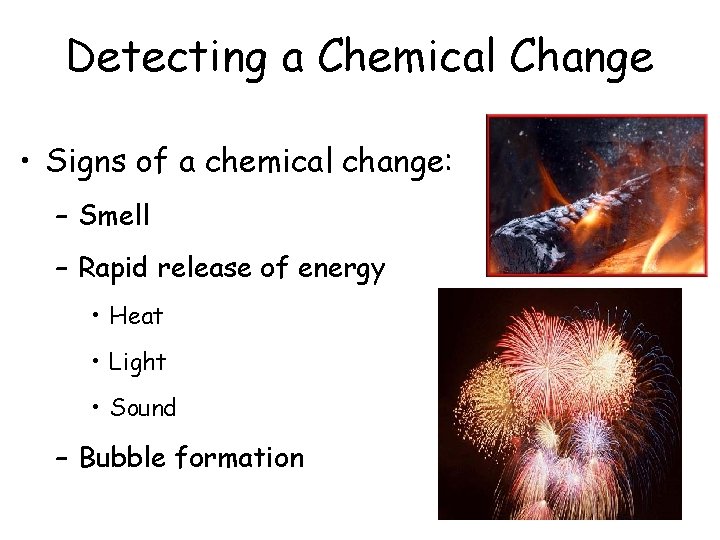 Detecting a Chemical Change

• Signs of a chemical change:
– Smell
– Rapid release of energy
• Heat
• Light
• Sound
– Bubble formation